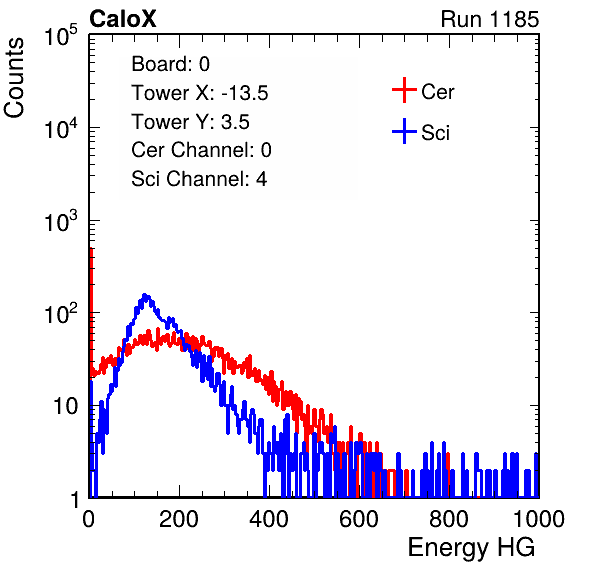 CaloX

Run 1185

Counts

$10^5$

$10^4$

$10^3$

$10^2$

10

1

Board: 0

Tower X: -13.5

Tower Y: 3.5

Cer Channel: 0

Sci Channel: 4

Cer

Sci

0

200

400

600

800

1000

Energy HG